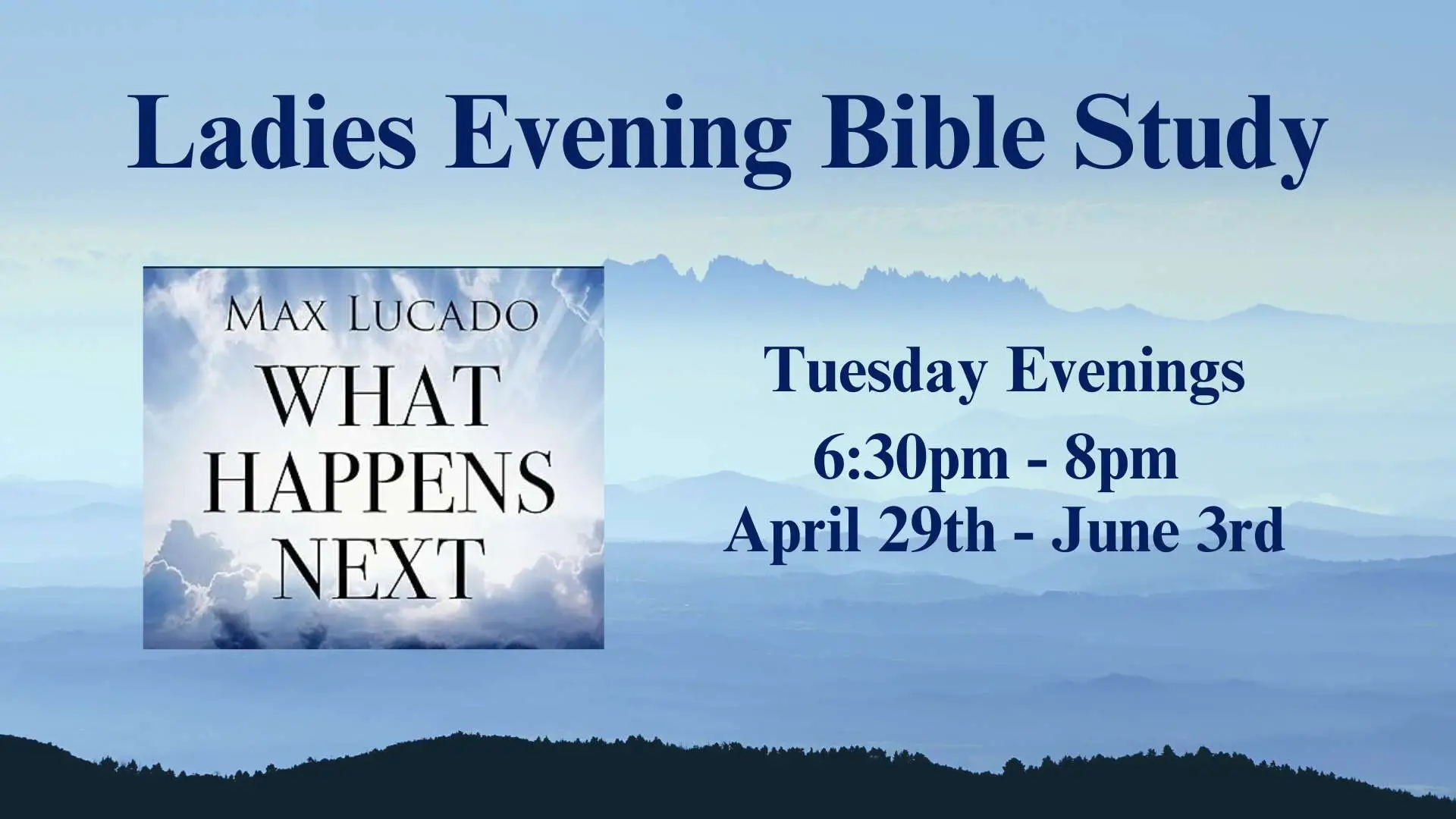 Ladies Evening Bible Study

MAX LUCADO
WHAT HAPPENS NEXT

Tuesday Evenings
6:30pm - 8pm
April 29th - June 3rd